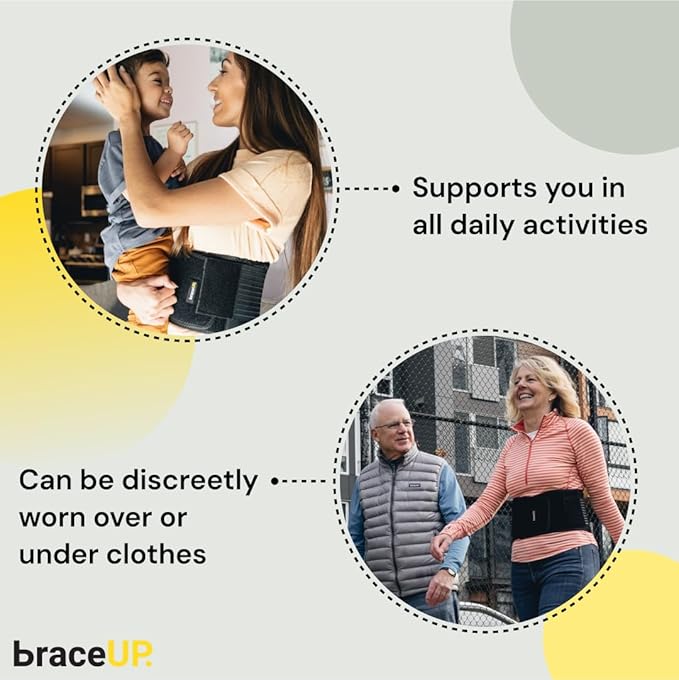 Supports you in all daily activities

Can be discreetly worn over or under clothes

braceUP.